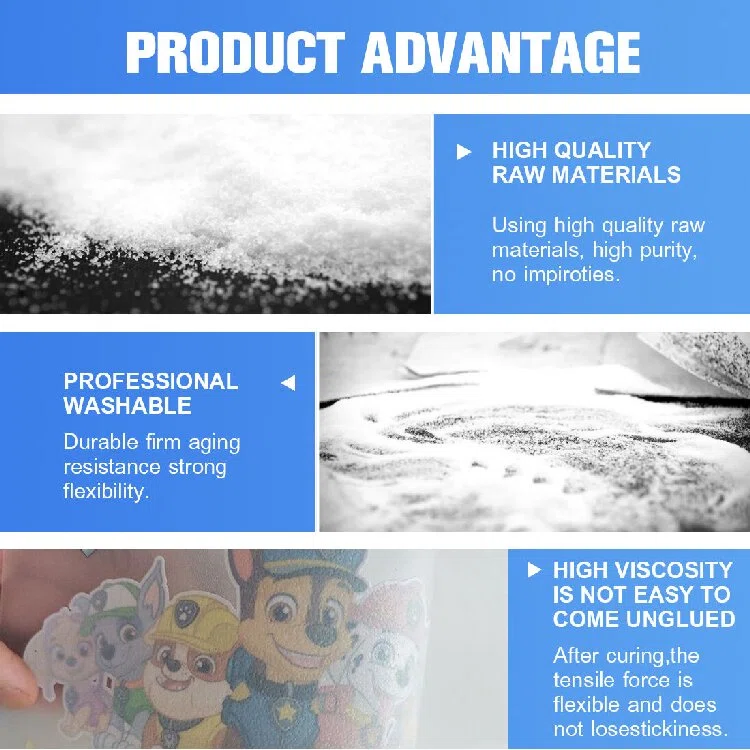 PRODUCT ADVANTAGE

HIGH QUALITY RAW MATERIALS

Using high quality raw materials, high purity, no impiroties.

PROFESSIONAL WASHABLE

Durable firm aging resistance strong flexibility.

HIGH VISCOSITY IS NOT EASY TO COME UNGLUED

After curing,the tensile force is flexible and does not losestickiness.